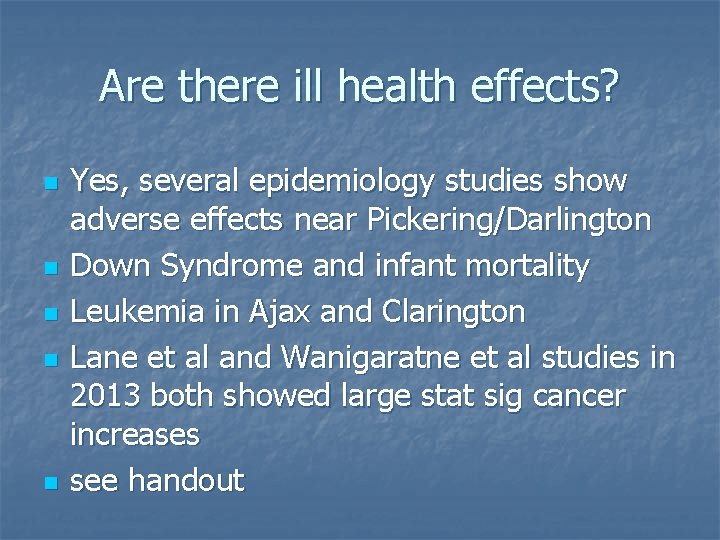 Are there ill health effects?

- Yes, several epidemiology studies show adverse effects near Pickering/Darlington
- Down Syndrome and infant mortality
- Leukemia in Ajax and Clarington
- Lane et al and Wanigaratne et al studies in 2013 both showed large stat sig cancer increases
- see handout